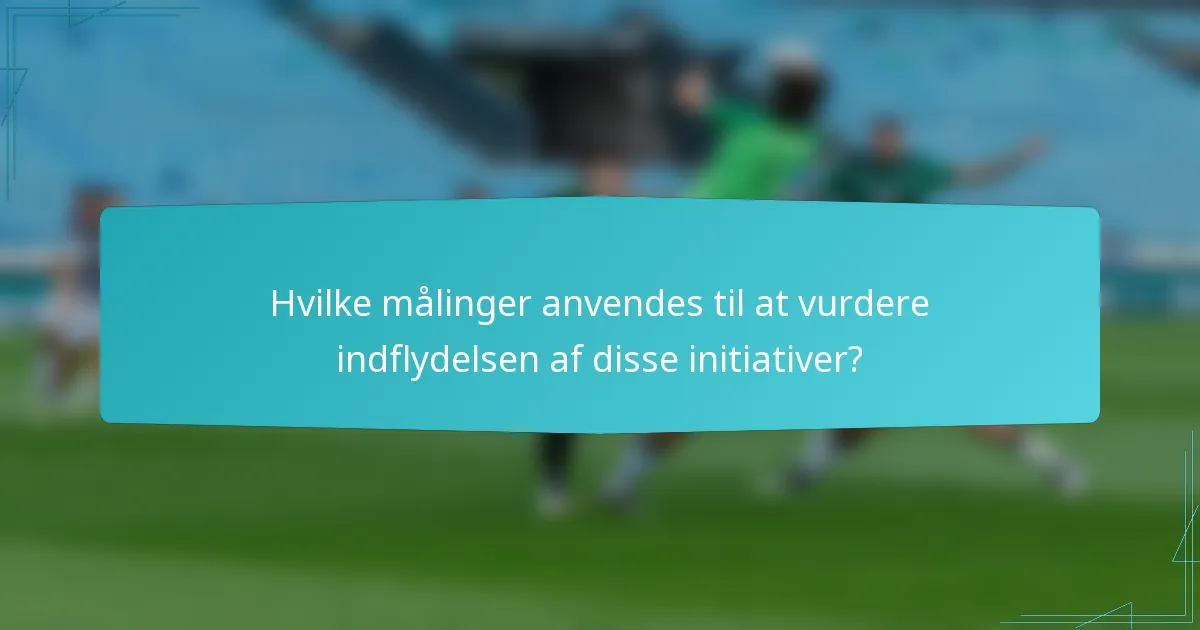 Hvilke målinger anvendes til at vurdere indflydelsen af disse initiativer?